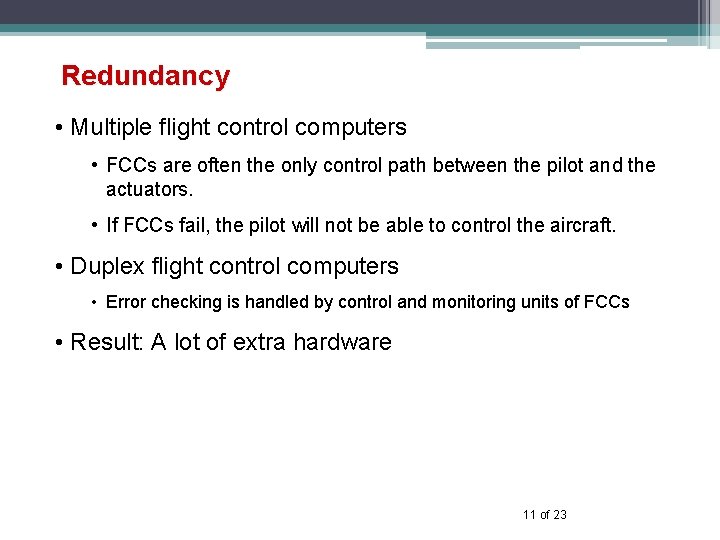 Redundancy

• Multiple flight control computers

• FCCs are often the only control path between the pilot and the actuators.

• If FCCs fail, the pilot will not be able to control the aircraft.

• Duplex flight control computers

• Error checking is handled by control and monitoring units of FCCs

• Result: A lot of extra hardware

11 of 23